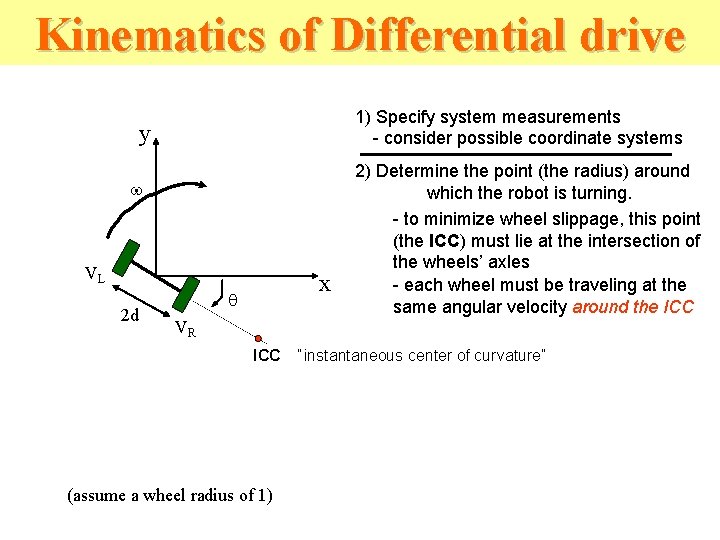 Kinematics of Differential drive

1) Specify system measurements
- consider possible coordinate systems

2) Determine the point (the radius) around which the robot is turning.

- to minimize wheel slippage, this point (the ICC) must lie at the intersection of the wheels' axles

- each wheel must be traveling at the same angular velocity around the ICC

y

$\omega$

$V_L$

x

$\theta$

2d

$V_R$

ICC "instantaneous center of curvature"

(assume a wheel radius of 1)